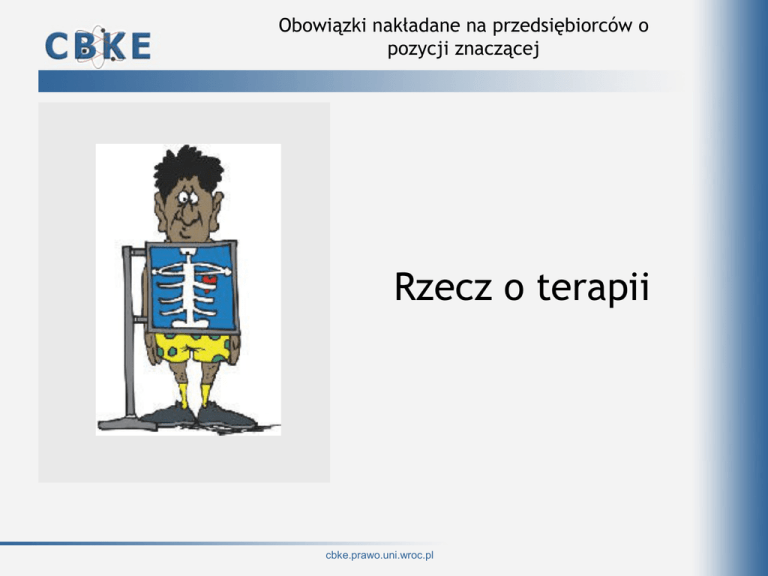 CBKE

Obowiązki nakładane na przedsiębiorców o pozycji znaczącej

Rzecz o terapii

cbke.prawo.uni.wroc.pl